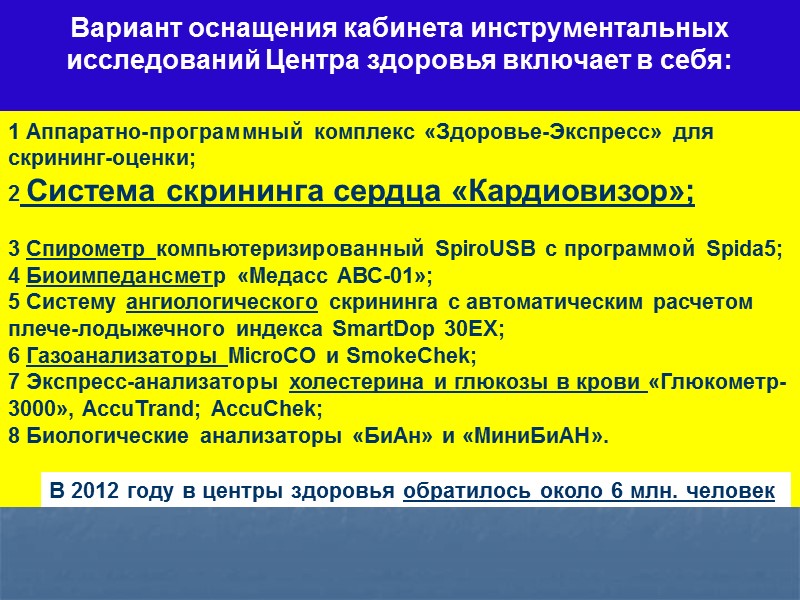 Вариант оснащения кабинета инструментальных исследований Центра здоровья включает в себя:

1 Аппаратно-программный комплекс «Здоровье-Экспресс» для скрининг-оценки;
2 Система скрининга сердца «Кардиовизор»;

3 Спирометр компьютеризированный SpiroUSB с программой Spida5;
4 Биоимпедансметр «Медасс АВС-01»;
5 Систему ангиологического скрининга с автоматическим расчетом плече-лодыжечного индекса SmartDop 30EX;
6 Газоанализаторы MicroCO и SmokeChek;
7 Экспресс-анализаторы холестерина и глюкозы в крови «Глюкометр-3000», AccuTrand; AccuChek;
8 Биологические анализаторы «БиАн» и «МиниБиАН».

В 2012 году в центры здоровья обратилось около 6 млн. человек